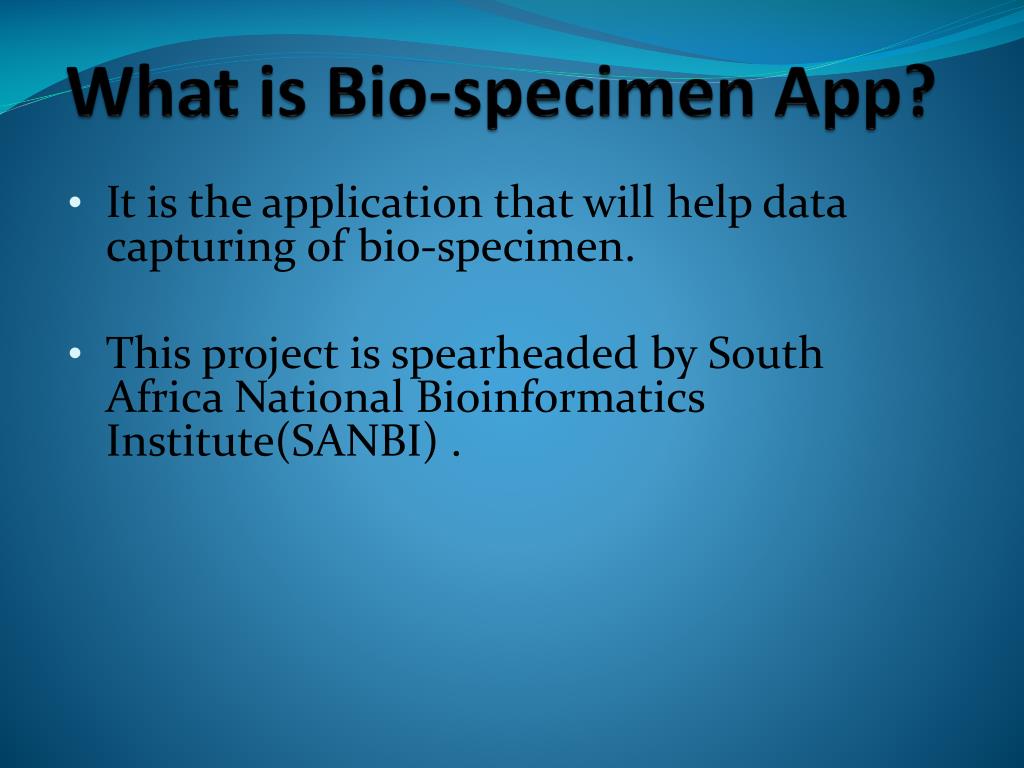 What is Bio-specimen App?

• It is the application that will help data capturing of bio-specimen.

• This project is spearheaded by South Africa National Bioinformatics Institute(SANBI) .